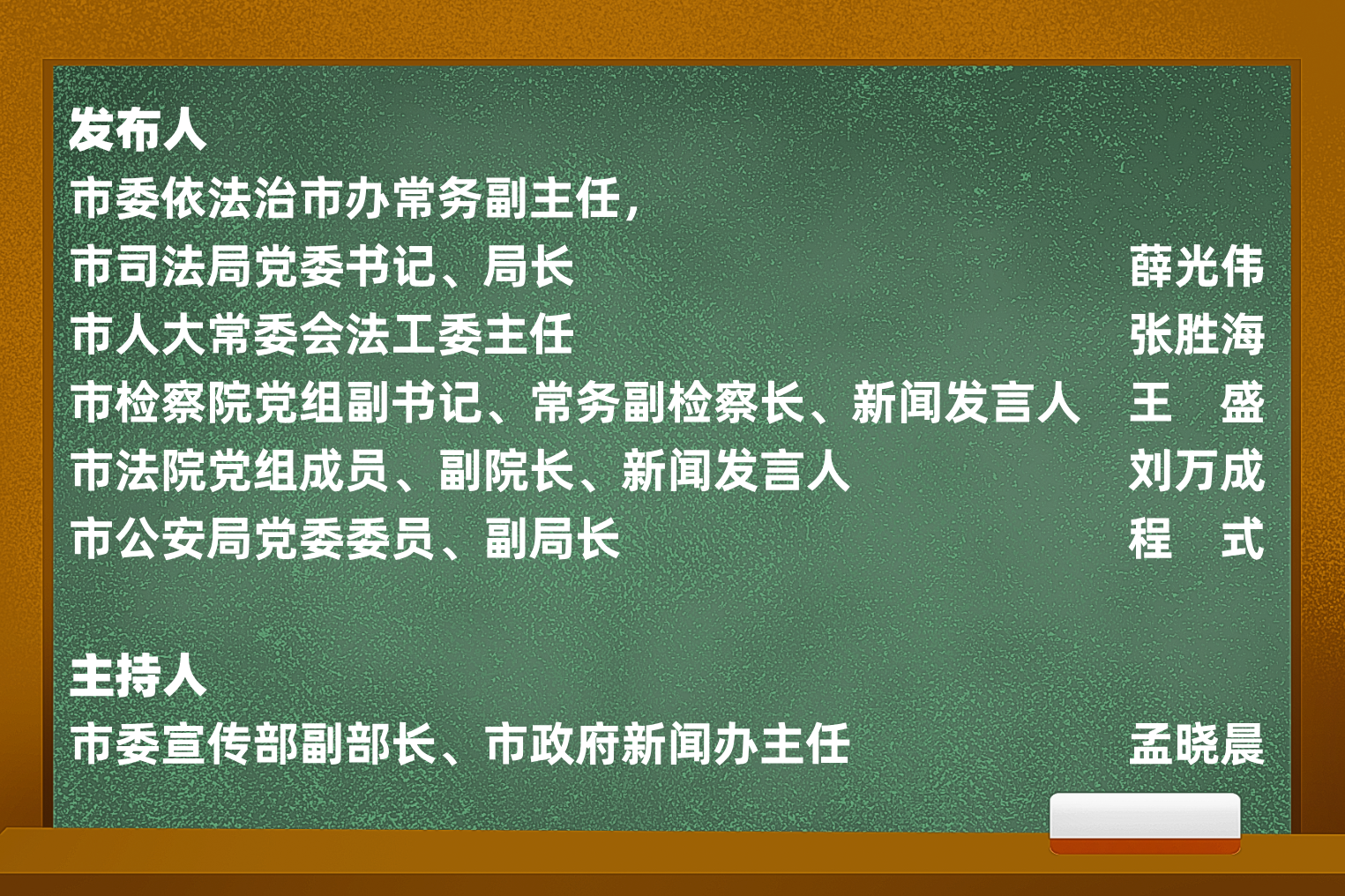 发布人

市委依法治市办常务副主任，
市司法局党委书记、局长 薛光伟

市人大常委会法工委主任 张胜海

市检察院党组副书记、常务副检察长、新闻发言人 王　盛

市法院党组成员、副院长、新闻发言人 刘万成

市公安局党委委员、副局长 程　式

主持人

市委宣传部副部长、市政府新闻办主任 孟晓晨